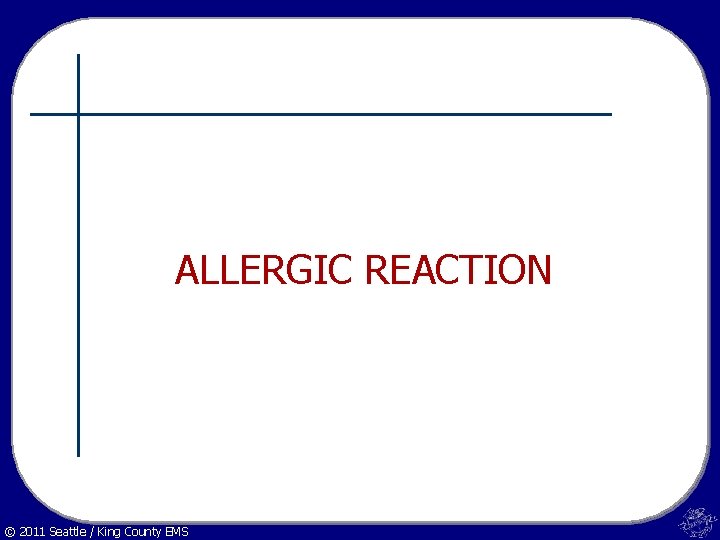 ALLERGIC REACTION

© 2011 Seattle / King County EMS